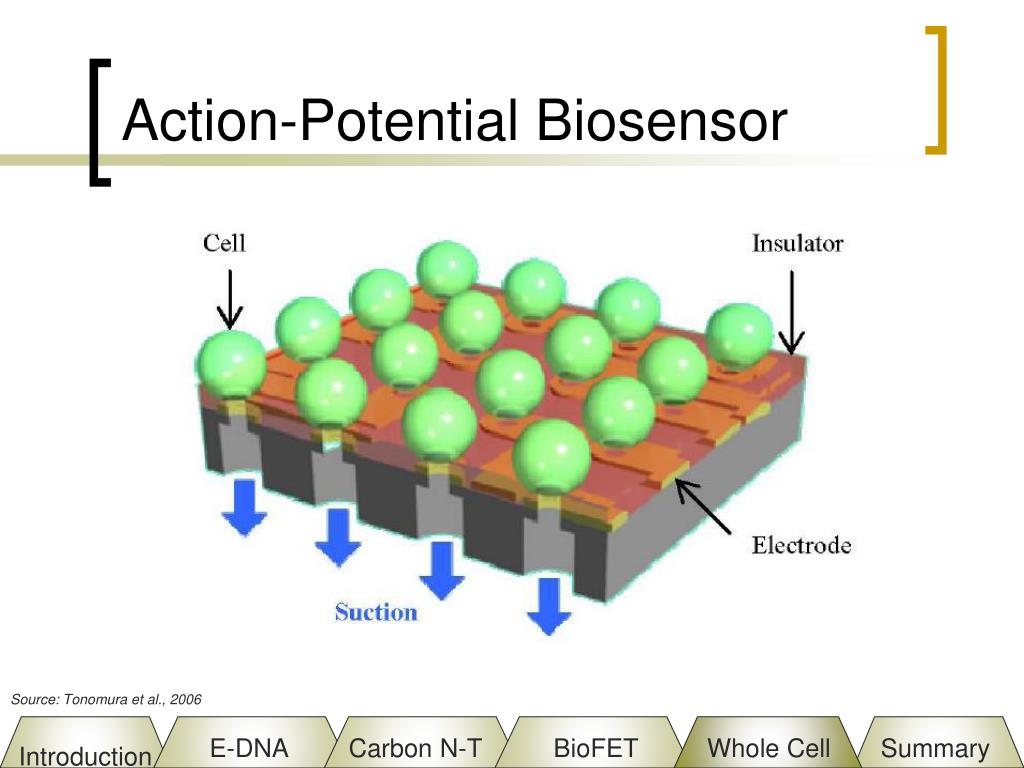 Action-Potential Biosensor

Cell

Insulator

Electrode

Suction

Source: Tonomura et al., 2006

Introduction

E-DNA

Carbon N-T

BioFET

Whole Cell

Summary